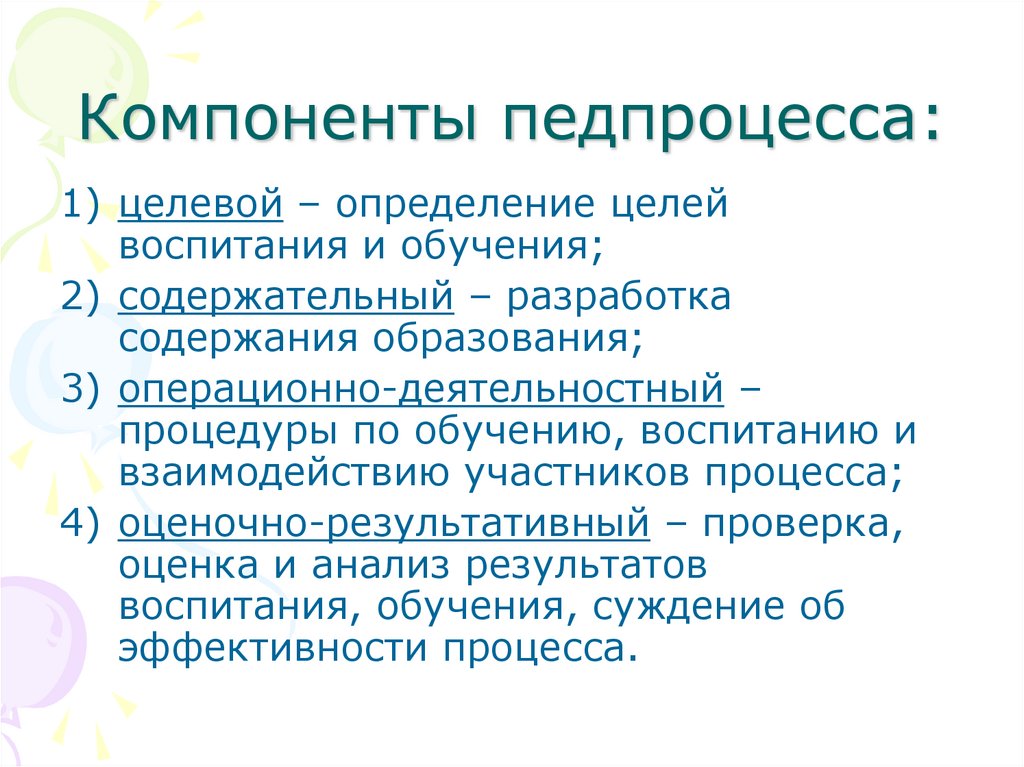 Компоненты педпроцесса:

1) целевой – определение целей воспитания и обучения;

2) содержательный – разработка содержания образования;

3) операционно-деятельностный – процедуры по обучению, воспитанию и взаимодействию участников процесса;

4) оценочно-результативный – проверка, оценка и анализ результатов воспитания, обучения, суждение об эффективности процесса.